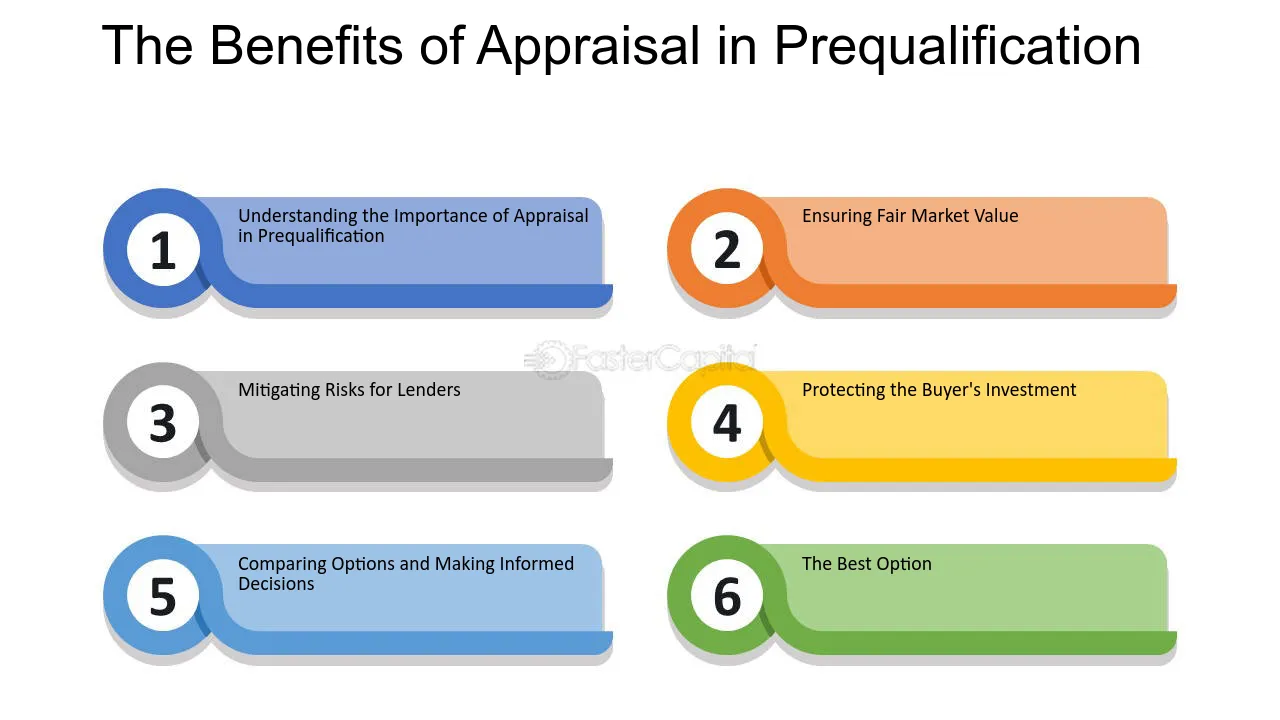 The Benefits of Appraisal in Prequalification

1
Understanding the Importance of Appraisal in Prequalification

2
Ensuring Fair Market Value

3
Mitigating Risks for Lenders

4
Protecting the Buyer's Investment

5
Comparing Options and Making Informed Decisions

6
The Best Option

FasterCapital